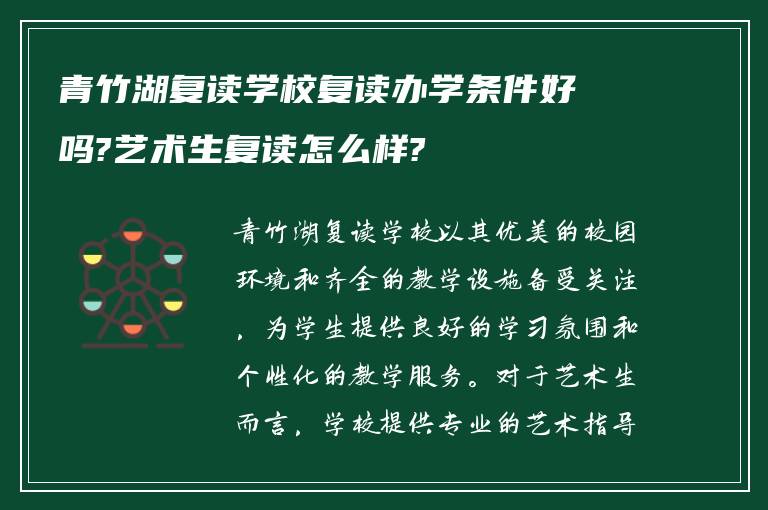 青竹湖复读学校复读办学条件好吗?艺术生复读怎么样?

青竹湖复读学校以其优美的校园环境和齐全的教学设施备受关注，为学生提供良好的学习氛围和个性化的教学服务。对于艺术生而言，学校提供专业的艺术指导